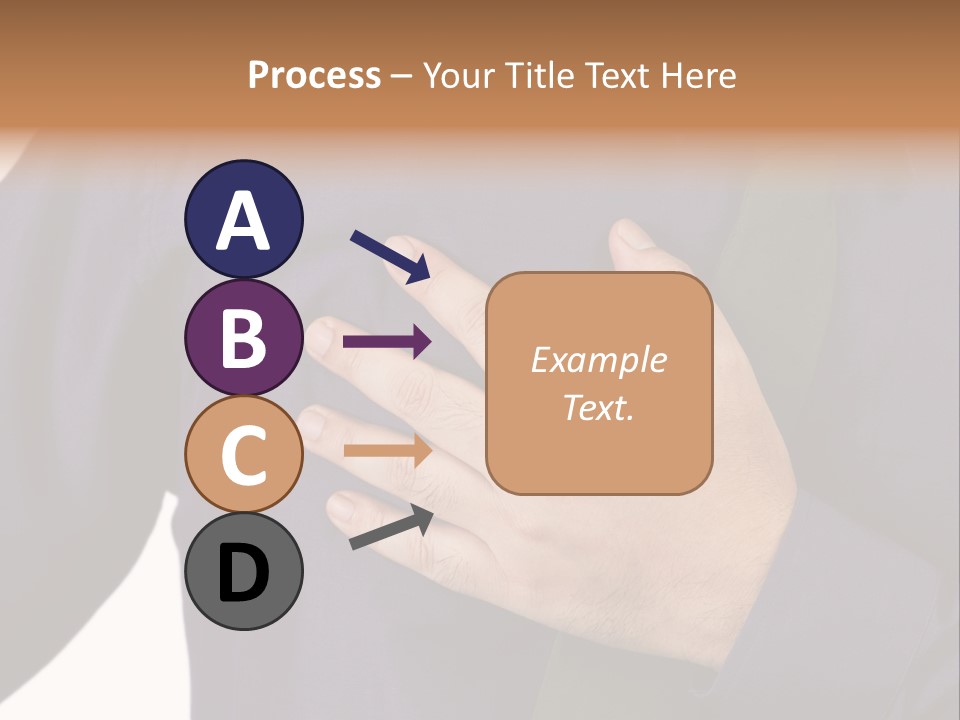 Process – Your Title Text Here

A

B

C

D

Example Text.